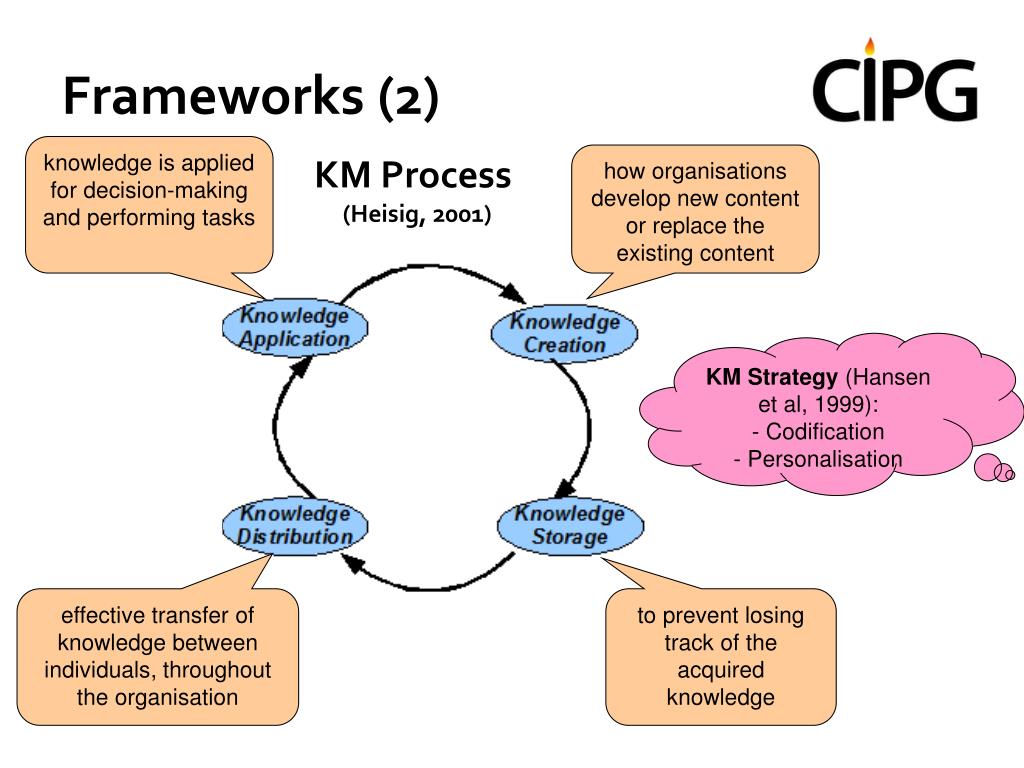 Frameworks (2)

CIPG

knowledge is applied for decision-making and performing tasks

KM Process
(Heisig, 2001)

how organisations develop new content or replace the existing content

Knowledge Application

Knowledge Creation

KM Strategy (Hansen et al, 1999):
- Codification
- Personalisation

Knowledge Distribution

Knowledge Storage

effective transfer of knowledge between individuals, throughout the organisation

to prevent losing track of the acquired knowledge